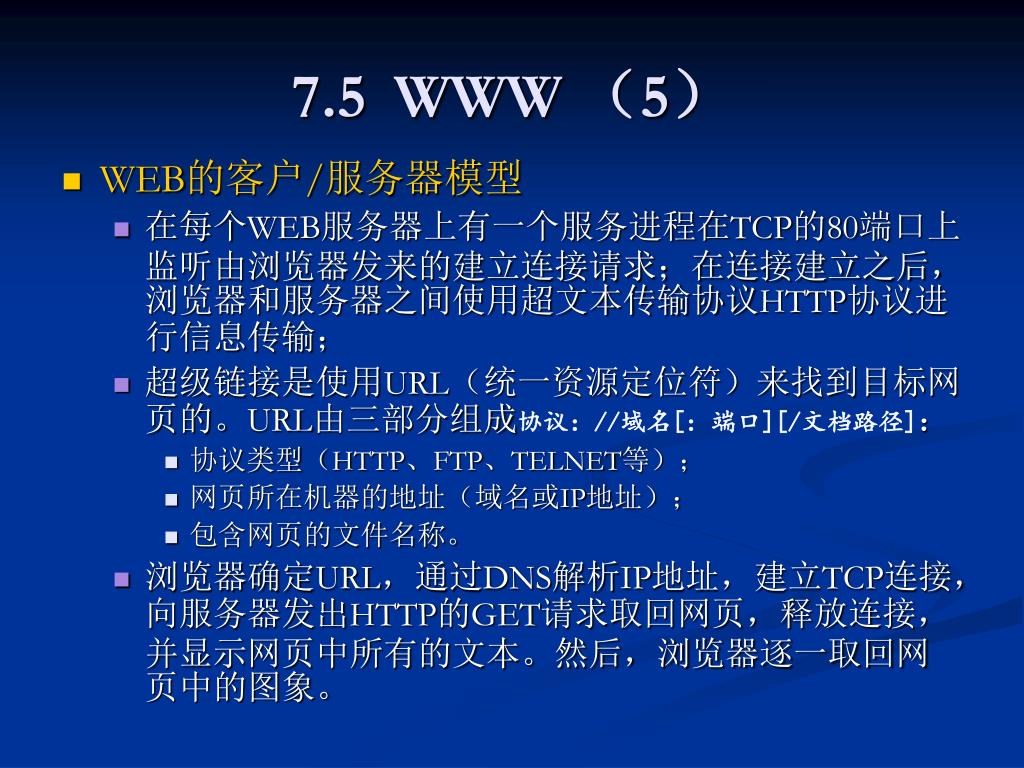 7.5 WWW （5）

WEB的客户/服务器模型

在每个WEB服务器上有一个服务进程在TCP的80端口上监听由浏览器发来的建立连接请求；在连接建立之后，浏览器和服务器之间使用超文本传输协议HTTP协议进行信息传输；

超级链接是使用URL（统一资源定位符）来找到目标网页的。URL由三部分组成协议：//域名[：端口][/文档路径]：

协议类型（HTTP、FTP、TELNET等）；

网页所在机器的地址（域名或IP地址）；

包含网页的文件名称。

浏览器确定URL，通过DNS解析IP地址，建立TCP连接，向服务器发出HTTP的GET请求取回网页，释放连接，并显示网页中所有的文本。然后，浏览器逐一取回网页中的图象。